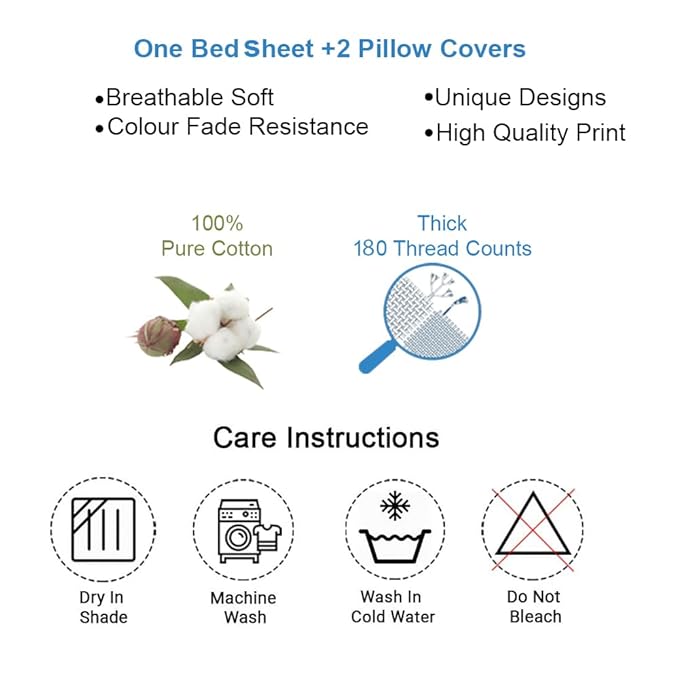 One Bed Sheet +2 Pillow Covers

•Breathable Soft
•Colour Fade Resistance

•Unique Designs
•High Quality Print

100%
Pure Cotton

Thick
180 Thread Counts

Care Instructions

Dry In
Shade

Machine
Wash

Wash In
Cold Water

Do Not
Bleach